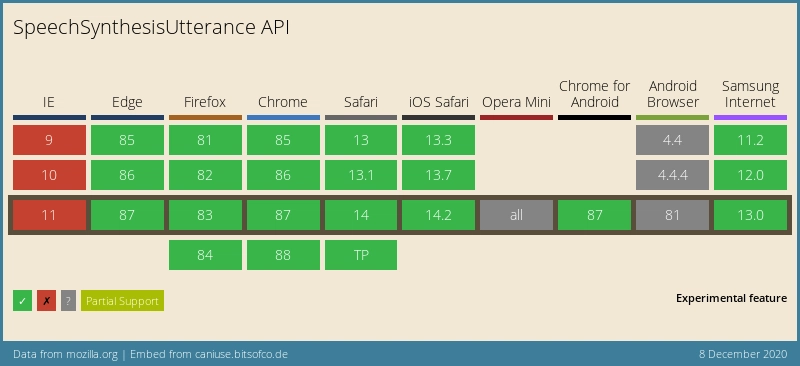 SpeechSynthesisUtterance API

| IE | Edge | Firefox | Chrome | Safari | iOS Safari | Opera Mini | Chrome for Android | Android Browser | Samsung Internet |
|---|---|---|---|---|---|---|---|---|---|
| 9 | 85 | 81 | 85 | 13 | 13.3 | | | 4.4 | 11.2 |
| 10 | 86 | 82 | 86 | 13.1 | 13.7 | | | 4.4.4 | 12.0 |
| 11 | 87 | 83 | 87 | 14 | 14.2 | all | 87 | 81 | 13.0 |
| | | 84 | 88 | TP | | | | | |

✓ ✗ ? Partial Support

Experimental feature

Data from mozilla.org | Embed from caniuse.bitsofco.de

8 December 2020